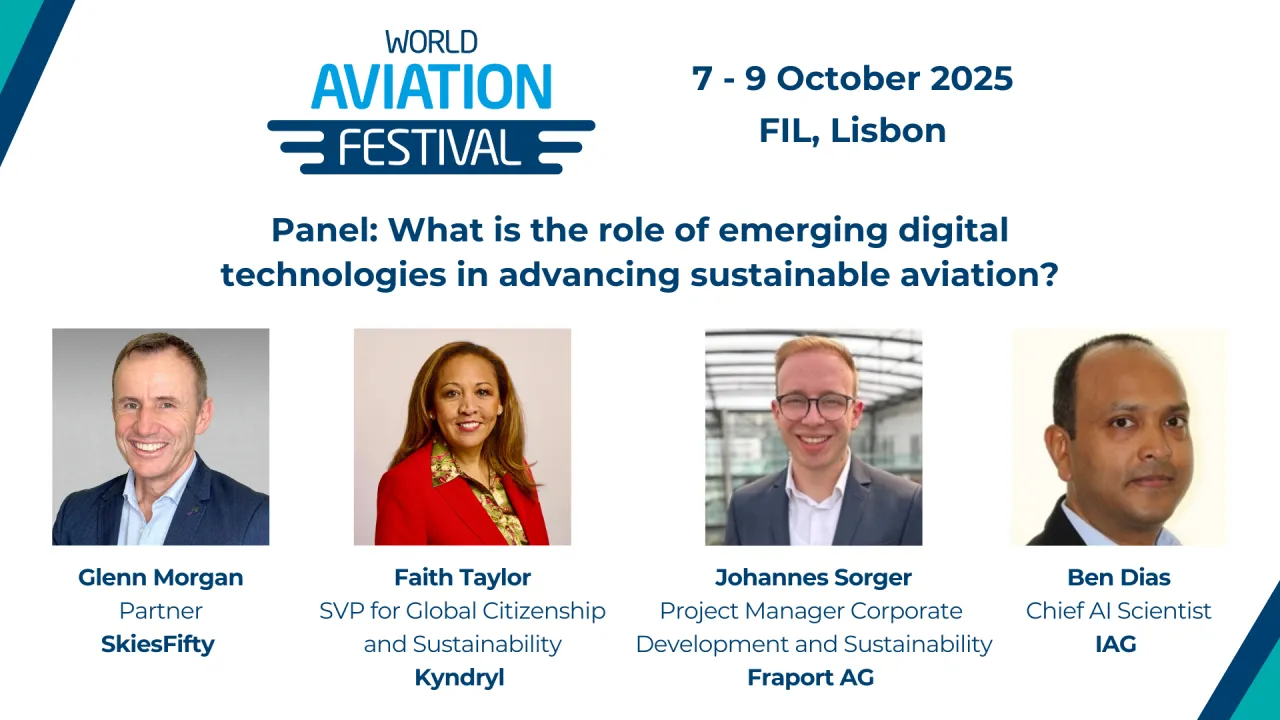 WORLD AVIATION FESTIVAL

7 - 9 October 2025
FIL, Lisbon

Panel: What is the role of emerging digital technologies in advancing sustainable aviation?

Glenn Morgan
Partner
SkiesFifty

Faith Taylor
SVP for Global Citizenship and Sustainability
Kyndryl

Johannes Sorger
Project Manager Corporate Development and Sustainability
Fraport AG

Ben Dias
Chief AI Scientist
IAG